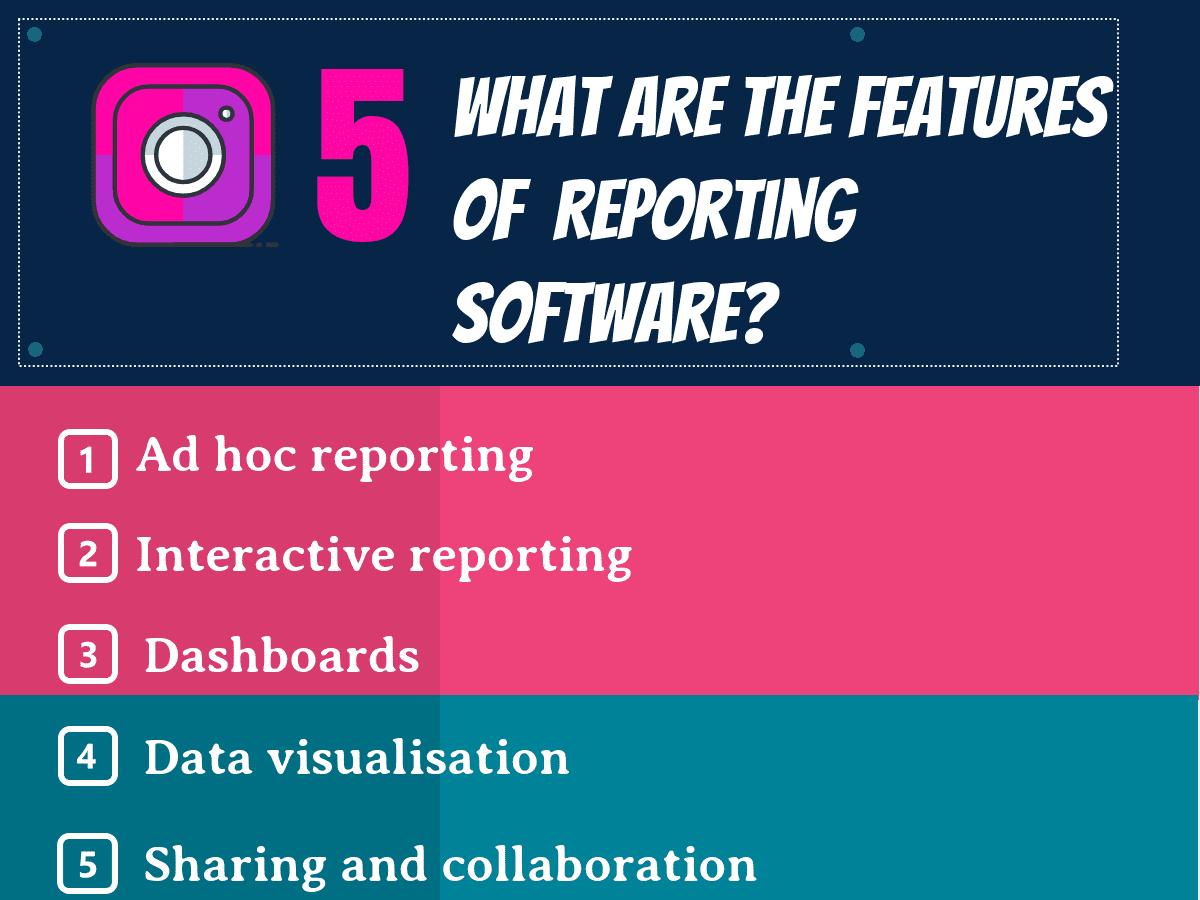 5 WHAT ARE THE FEATURES OF REPORTING SOFTWARE?

1 Ad hoc reporting

2 Interactive reporting

3 Dashboards

4 Data visualisation

5 Sharing and collaboration